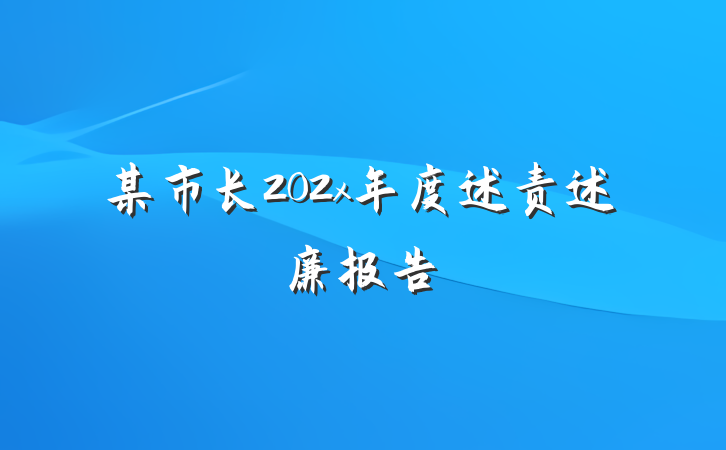 某市长202x年度述责述廉报告